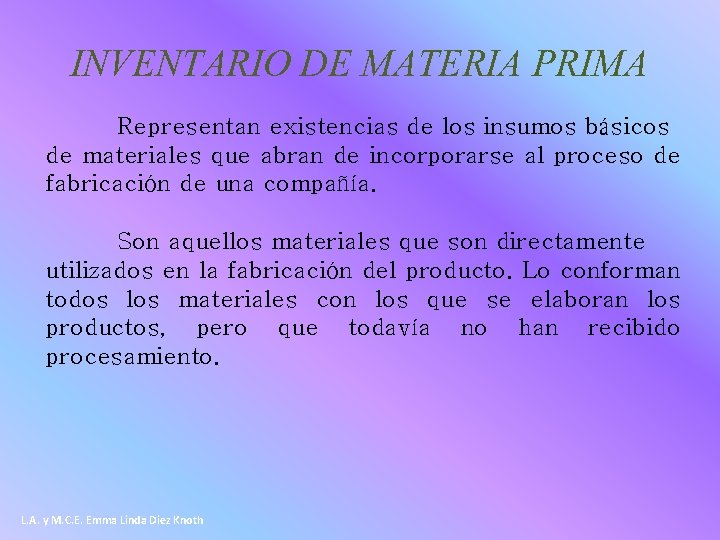 INVENTARIO DE MATERIA PRIMA

Representan existencias de los insumos básicos de materiales que abran de incorporarse al proceso de fabricación de una compañía.

Son aquellos materiales que son directamente utilizados en la fabricación del producto. Lo conforman todos los materiales con los que se elaboran los productos, pero que todavía no han recibido procesamiento.

L.A. y M.C.E. Emma Linda Diez Knoth